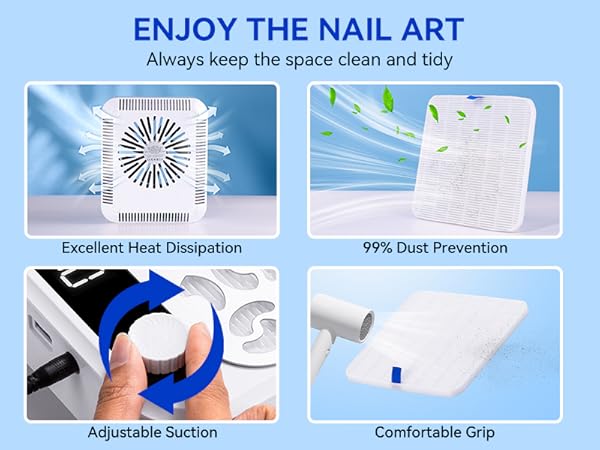 ENJOY THE NAIL ART

Always keep the space clean and tidy

Excellent Heat Dissipation

99% Dust Prevention

Adjustable Suction

Comfortable Grip